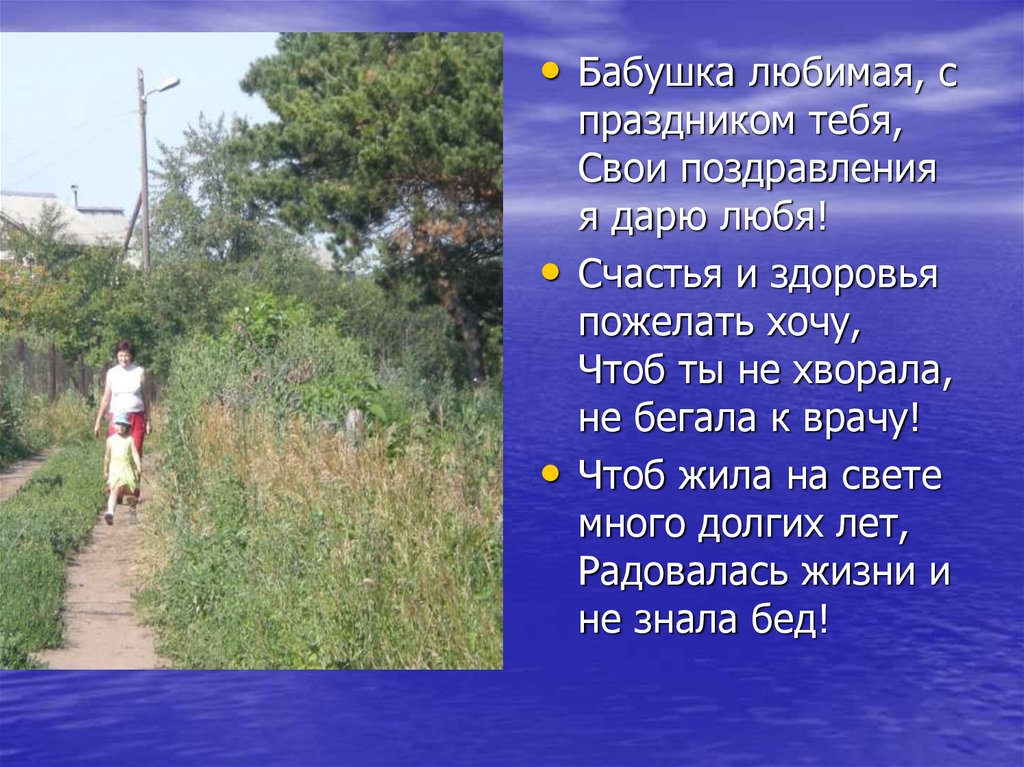 • Бабушка любимая, с праздником тебя,
Свои поздравления я дарю любя!

• Счастья и здоровья пожелать хочу,
Чтоб ты не хворала, не бегала к врачу!

• Чтоб жила на свете много долгих лет,
Радовалась жизни и не знала бед!